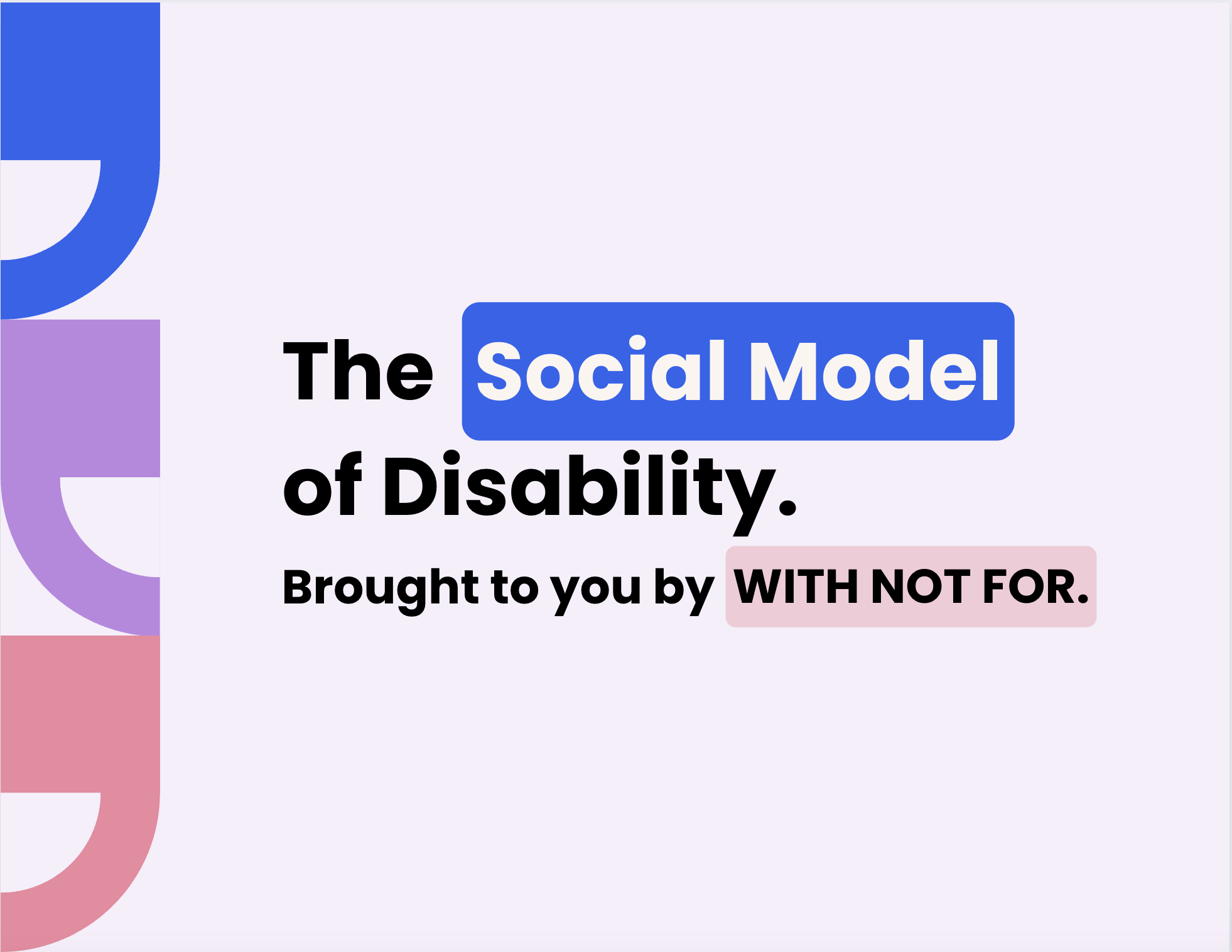 The Social Model of Disability.

Brought to you by WITH NOT FOR.